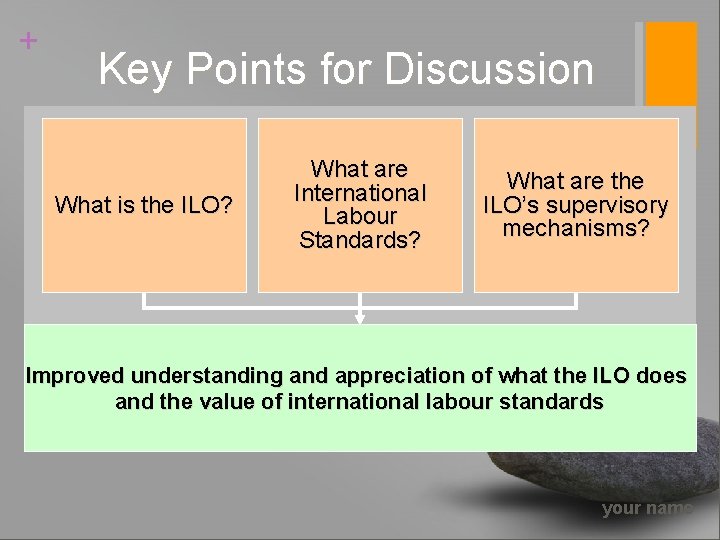 +

Key Points for Discussion

What is the ILO?

What are International Labour Standards?

What are the ILO's supervisory mechanisms?

Improved understanding and appreciation of what the ILO does and the value of international labour standards

your name